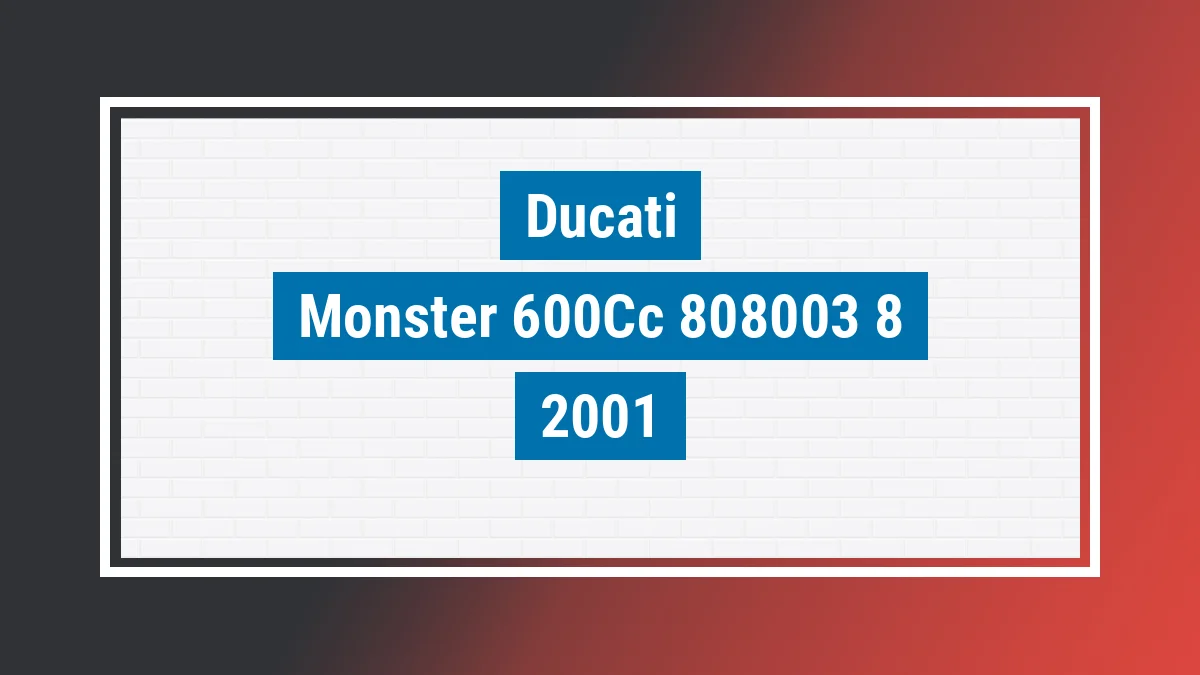 Ducati
Monster 600Cc 808003 8
2001